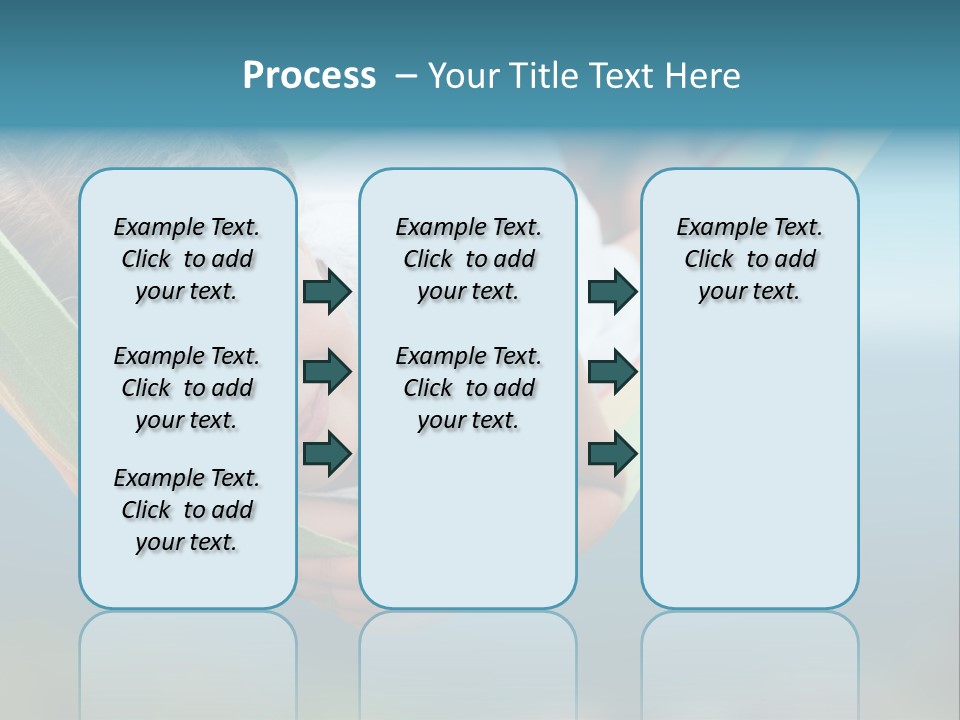 Process – Your Title Text Here

Example Text. Click to add your text.

Example Text. Click to add your text.

Example Text. Click to add your text.

Example Text. Click to add your text.

Example Text. Click to add your text.

Example Text. Click to add your text.